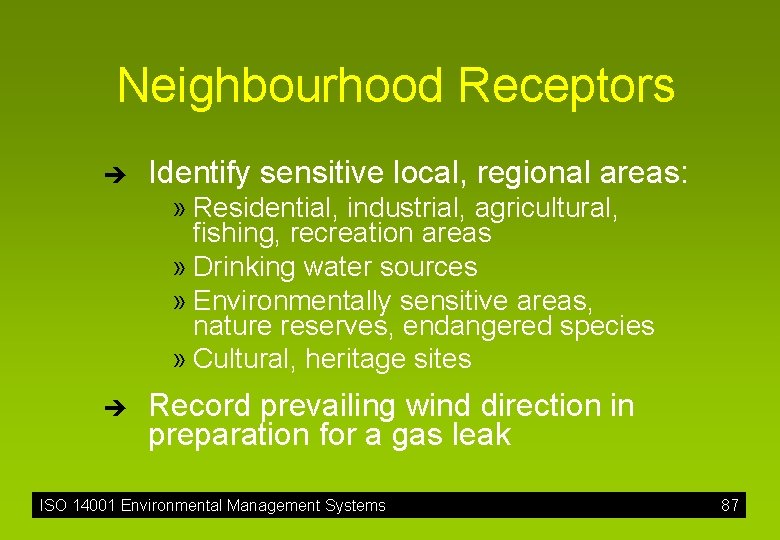 Neighbourhood Receptors

➔ Identify sensitive local, regional areas:

» Residential, industrial, agricultural, fishing, recreation areas

» Drinking water sources

» Environmentally sensitive areas, nature reserves, endangered species

» Cultural, heritage sites

➔ Record prevailing wind direction in preparation for a gas leak

ISO 14001 Environmental Management Systems 87